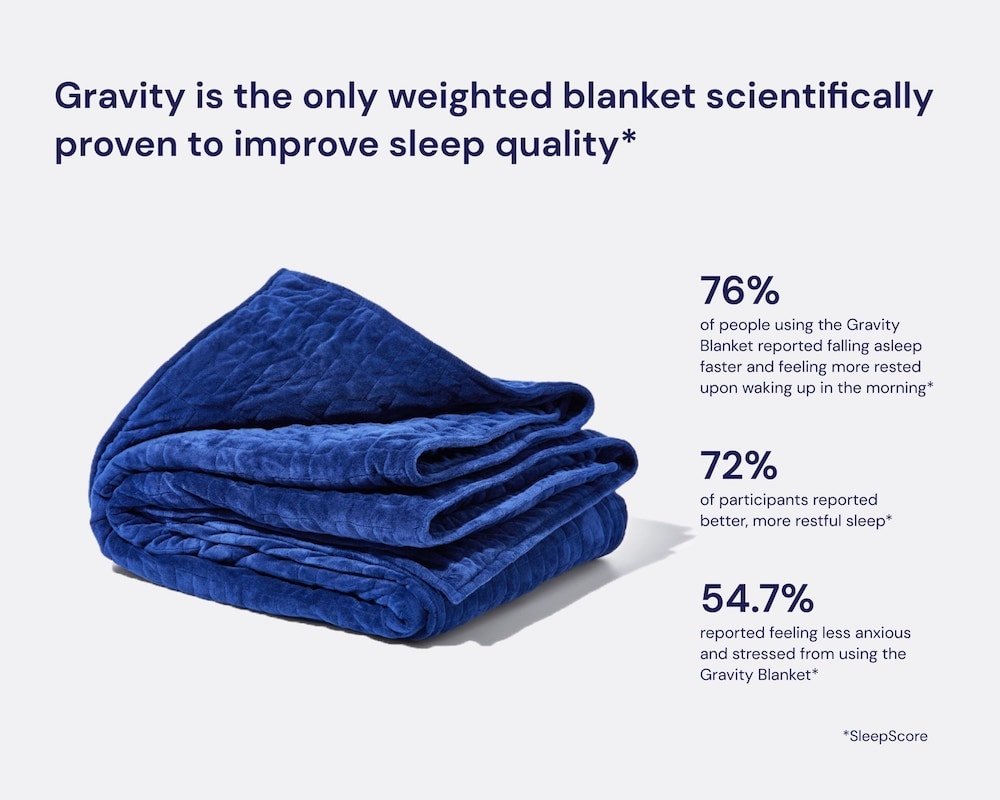 Gravity is the only weighted blanket scientifically proven to improve sleep quality*

76%
of people using the Gravity Blanket reported falling asleep faster and feeling more rested upon waking up in the morning*

72%
of participants reported better, more restful sleep*

54.7%
reported feeling less anxious and stressed from using the Gravity Blanket*

*SleepScore